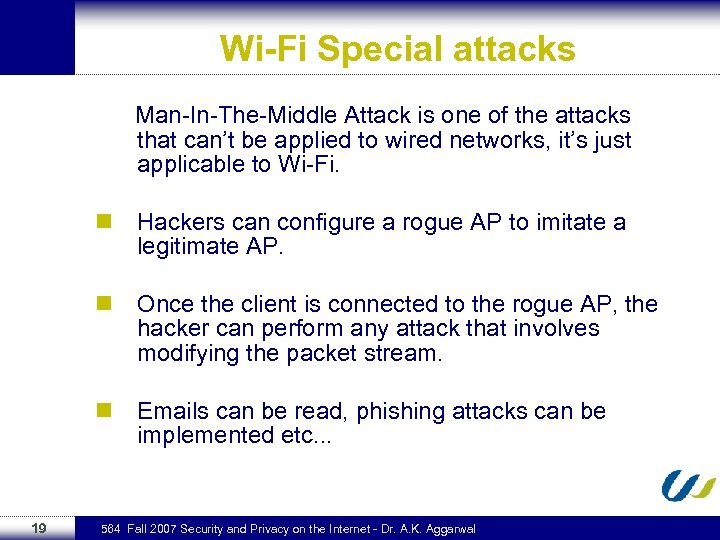 Wi-Fi Special attacks

Man-In-The-Middle Attack is one of the attacks that can't be applied to wired networks, it's just applicable to Wi-Fi.

Hackers can configure a rogue AP to imitate a legitimate AP.

Once the client is connected to the rogue AP, the hacker can perform any attack that involves modifying the packet stream.

Emails can be read, phishing attacks can be implemented etc...

19

584 Fall 2007 Security and Privacy on the Internet - Dr. A.K. Aggarwal